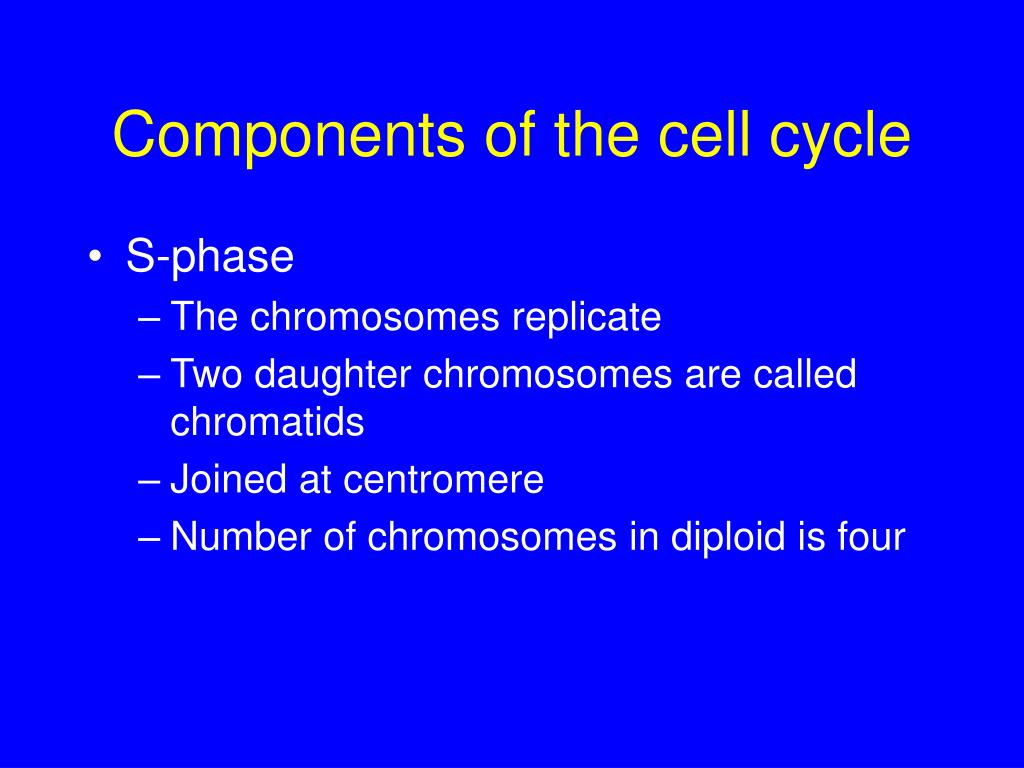 Components of the cell cycle

• S-phase
– The chromosomes replicate
– Two daughter chromosomes are called chromatids
– Joined at centromere
– Number of chromosomes in diploid is four